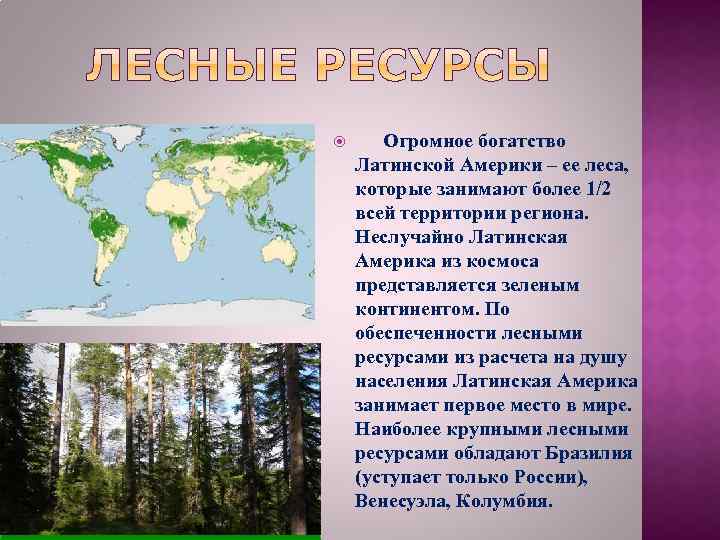 ЛЕСНЫЕ РЕСУРСЫ

Огромное богатство Латинской Америки – ее леса, которые занимают более 1/2 всей территории региона. Неслучайно Латинская Америка из космоса представляется зеленым континентом. По обеспеченности лесными ресурсами из расчета на душу населения Латинская Америка занимает первое место в мире. Наиболее крупными лесными ресурсами обладают Бразилия (уступает только России), Венесуэла, Колумбия.